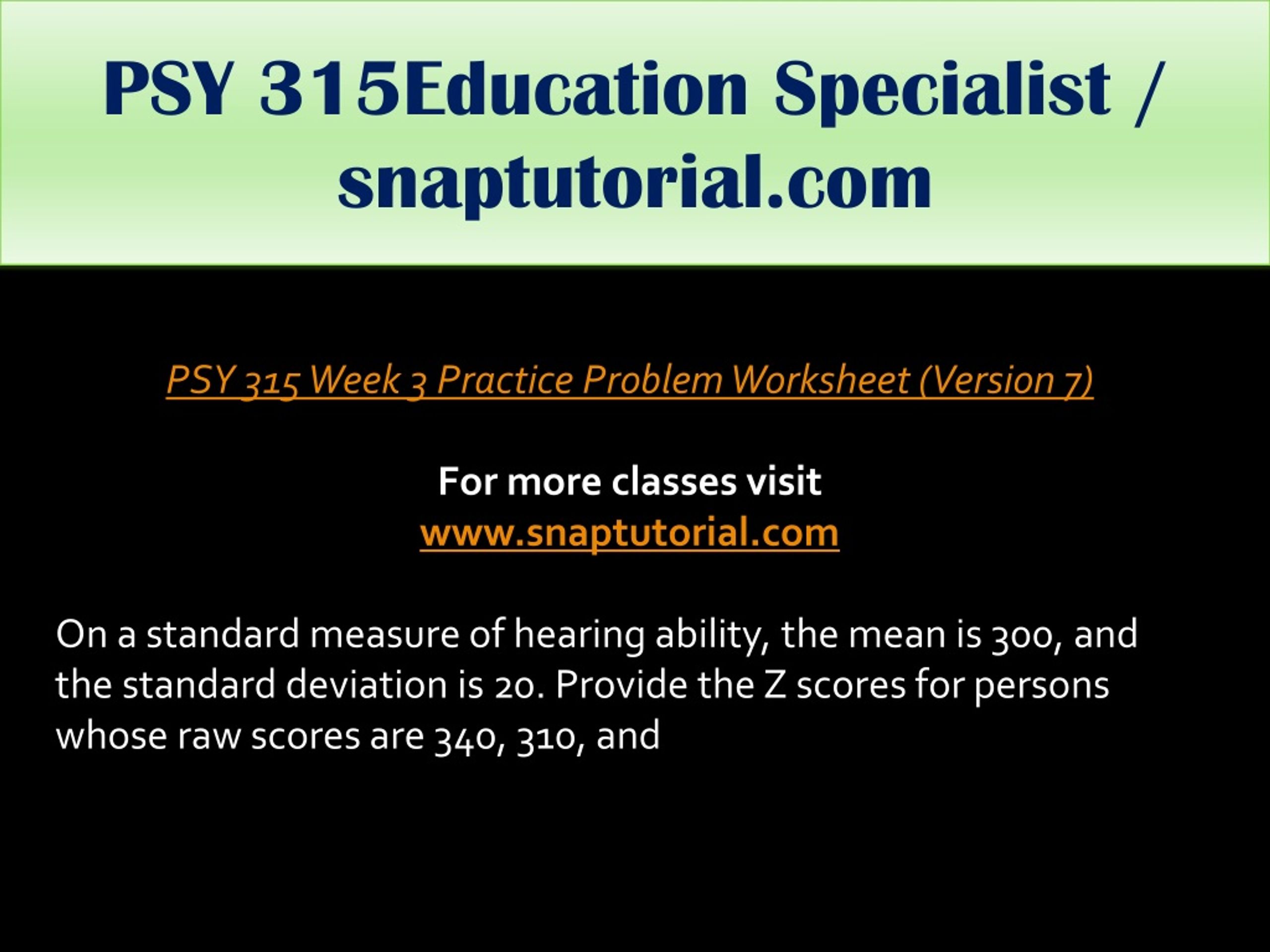 PSY 315Education Specialist / snaptutorial.com

PSY 315 Week 3 Practice Problem Worksheet (Version 7)

For more classes visit
www.snaptutorial.com

On a standard measure of hearing ability, the mean is 300, and the standard deviation is 20. Provide the Z scores for persons whose raw scores are 340, 310, and